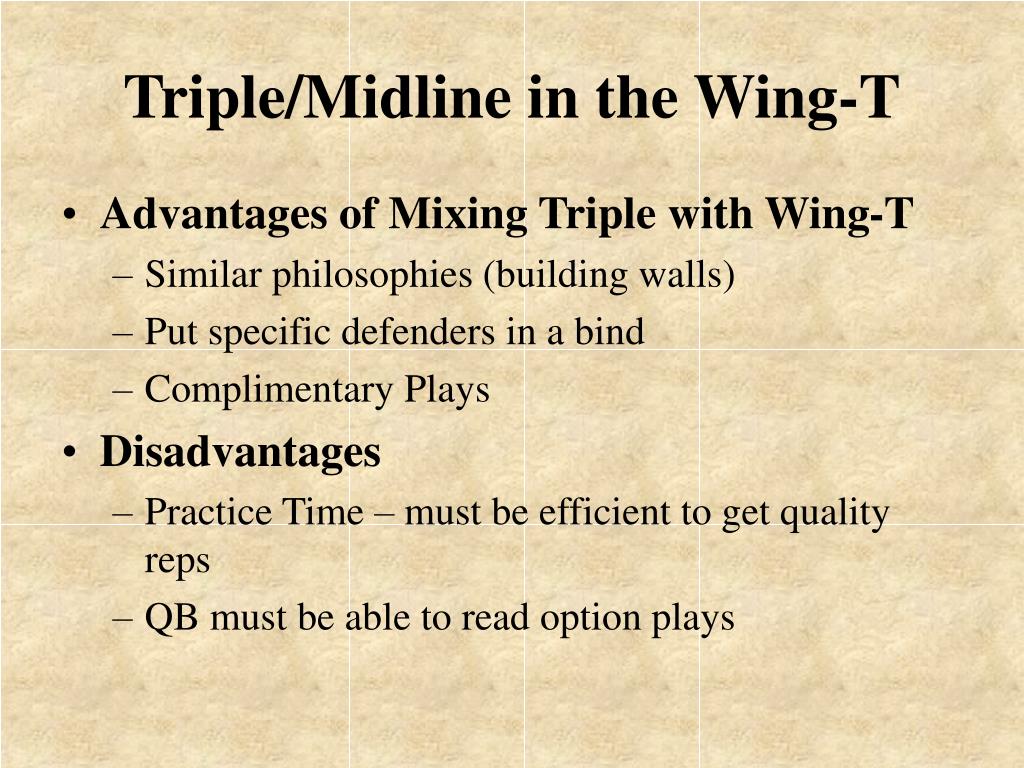 Triple/Midline in the Wing-T

• Advantages of Mixing Triple with Wing-T
– Similar philosophies (building walls)
– Put specific defenders in a bind
– Complimentary Plays
• Disadvantages
– Practice Time – must be efficient to get quality reps
– QB must be able to read option plays